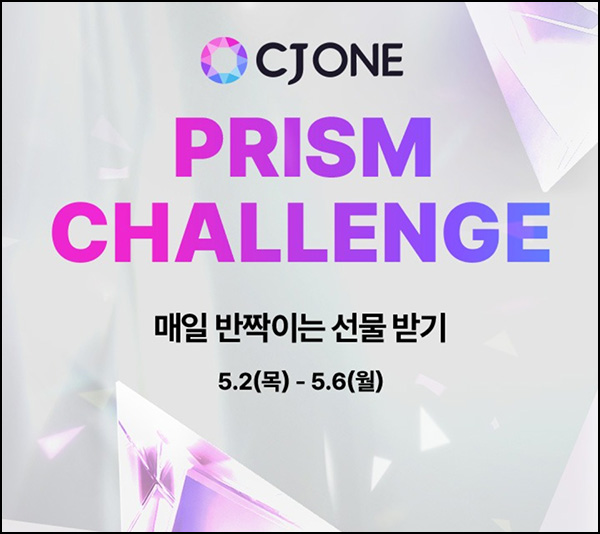 CJ ONE

PRISM CHALLENGE

매일 반짝이는 선물 받기

5.2(목) - 5.6(월)